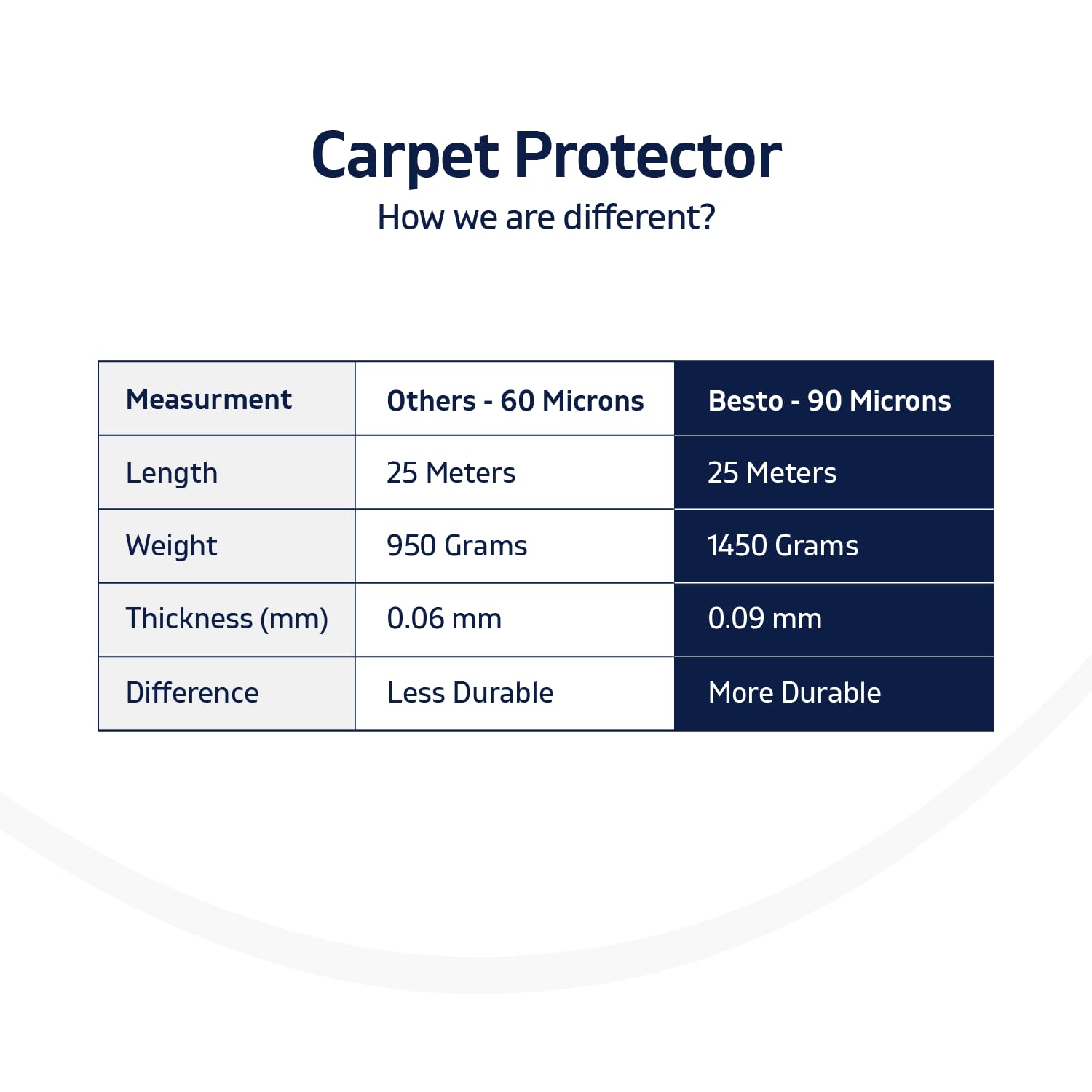 Carpet Protector

How we are different?

| Measurment | Others - 60 Microns | Besto - 90 Microns |
|---|---|---|
| Length | 25 Meters | 25 Meters |
| Weight | 950 Grams | 1450 Grams |
| Thickness (mm) | 0.06 mm | 0.09 mm |
| Difference | Less Durable | More Durable |